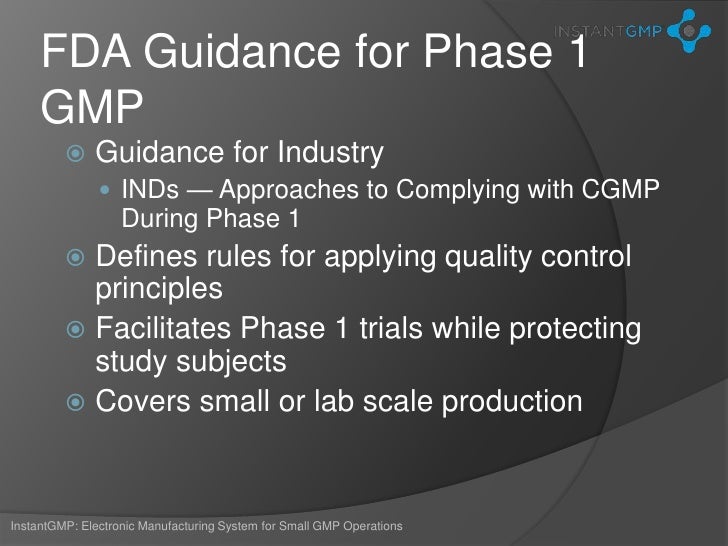 INSTANTGMP

FDA Guidance for Phase 1 GMP

Guidance for Industry

INDs — Approaches to Complying with CGMP During Phase 1

Defines rules for applying quality control principles

Facilitates Phase 1 trials while protecting study subjects

Covers small or lab scale production

InstantGMP: Electronic Manufacturing System for Small GMP Operations